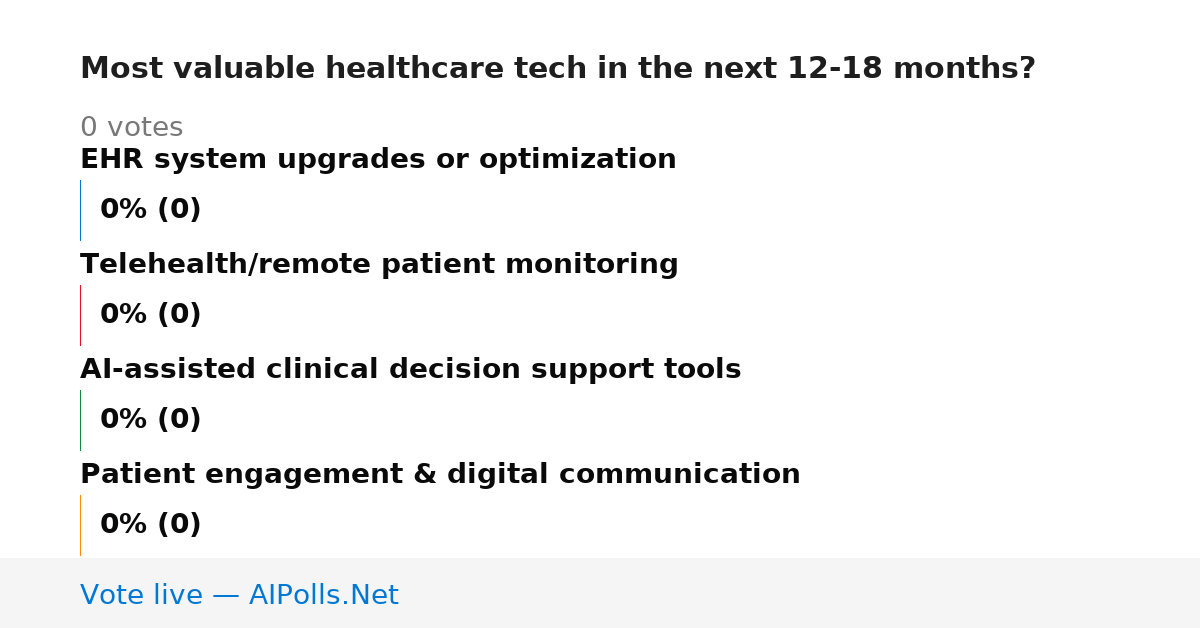 Most valuable healthcare tech in the next 12-18 months?

0 votes

EHR system upgrades or optimization

0% (0)

Telehealth/remote patient monitoring

0% (0)

AI-assisted clinical decision support tools

0% (0)

Patient engagement & digital communication

0% (0)

Vote live — AIPolls.Net